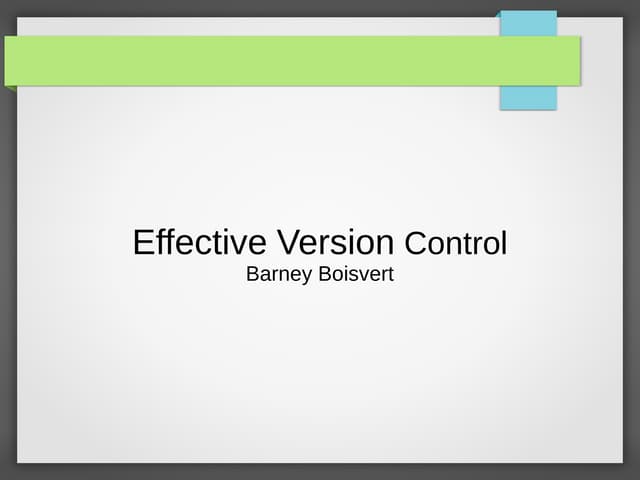 Effective Version Control
Barney Boisvert